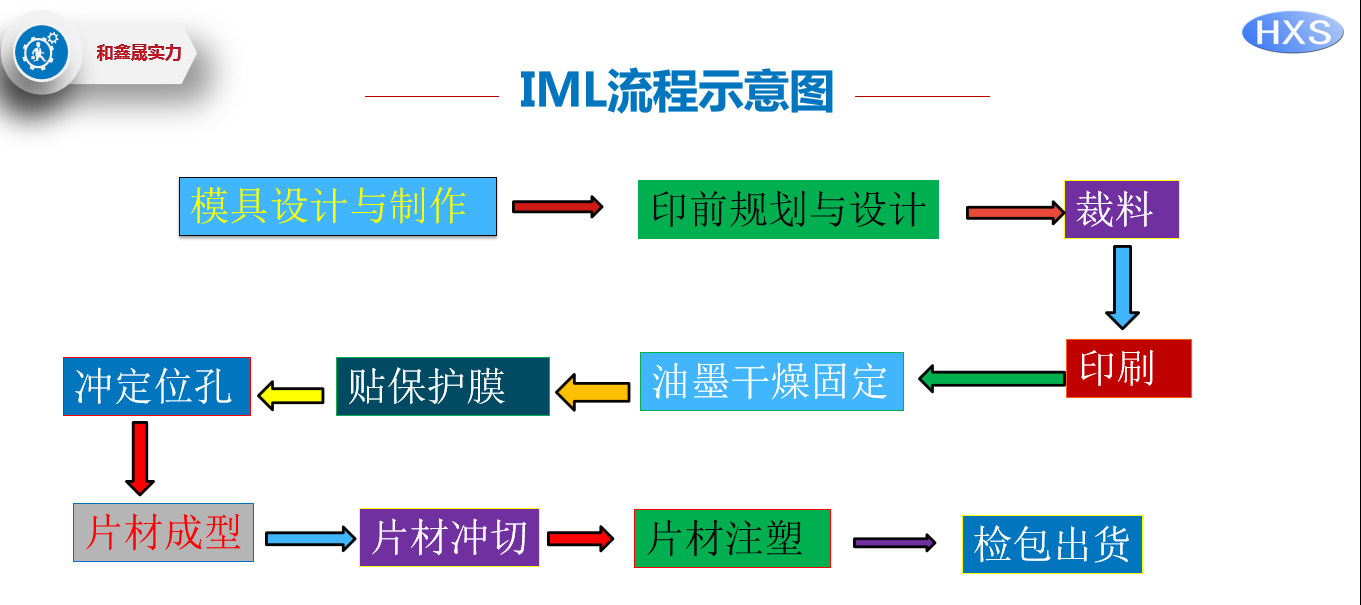 和鑫晟实力

HXS

IML流程示意图

模具设计与制作

印前规划与设计

裁料

印刷

油墨干燥固定

贴保护膜

冲定位孔

片材成型

片材冲切

片材注塑

检包出货